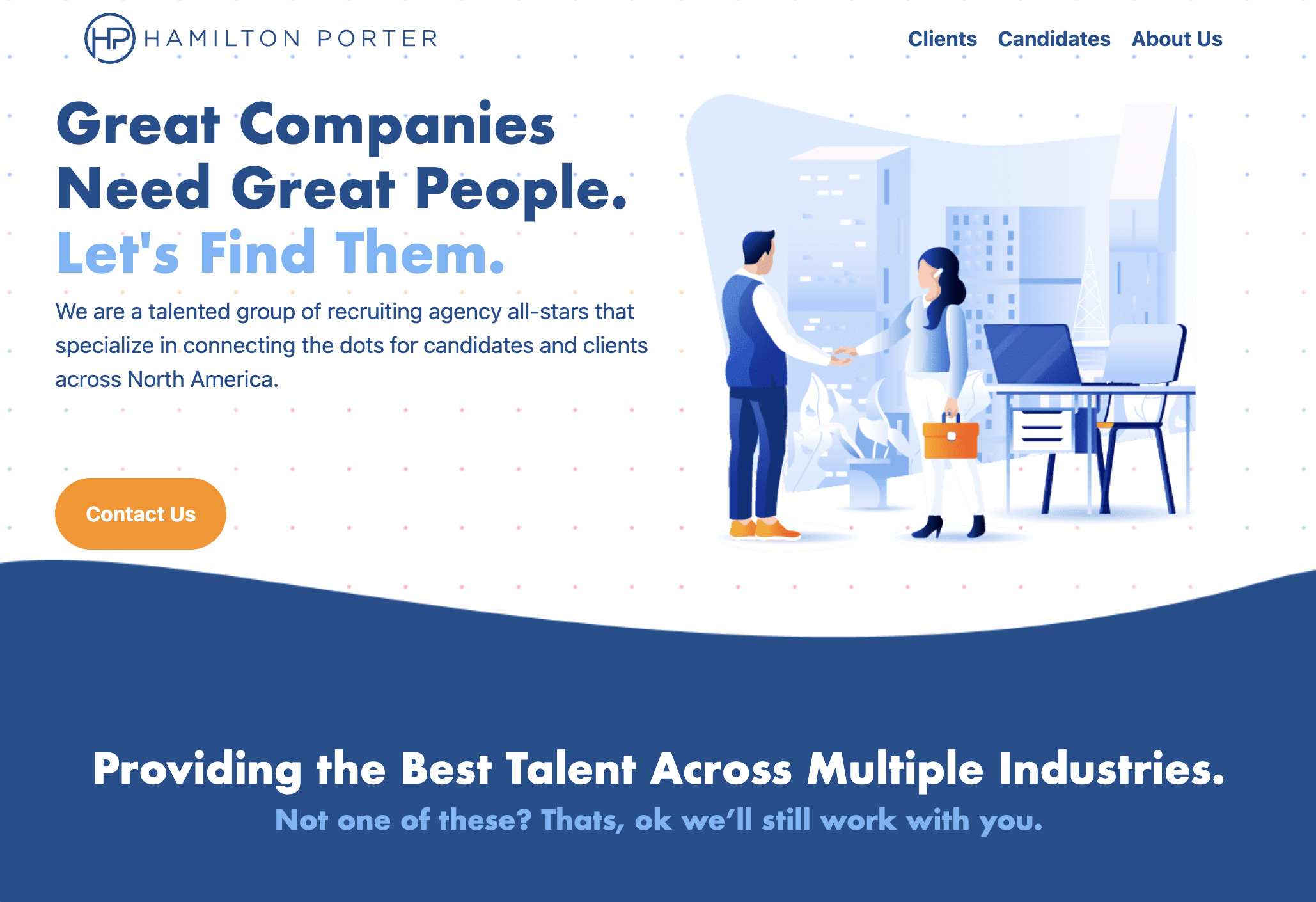 HP HAMILTON PORTER

Clients Candidates About Us

Great Companies Need Great People.
Let's Find Them.

We are a talented group of recruiting agency all-stars that specialize in connecting the dots for candidates and clients across North America.

Contact Us

Providing the Best Talent Across Multiple Industries.
Not one of these? Thats, ok we'll still work with you.